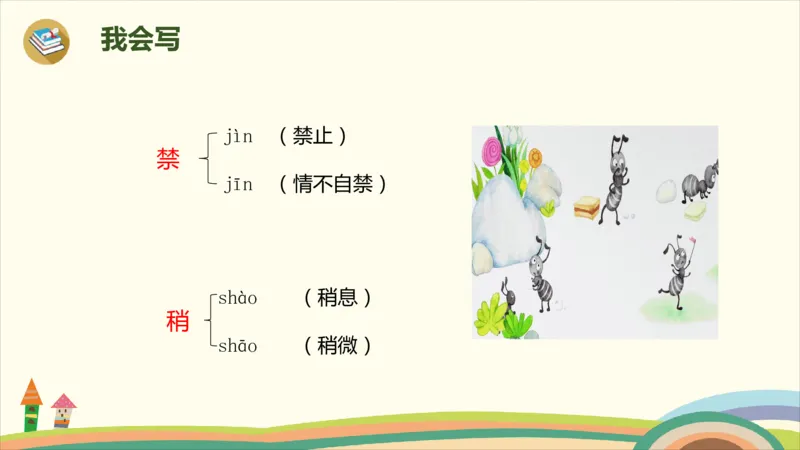 我会写

禁 jìn （禁止）
jīn （情不自禁）

稍 shào （稍息）
shāo （稍微）